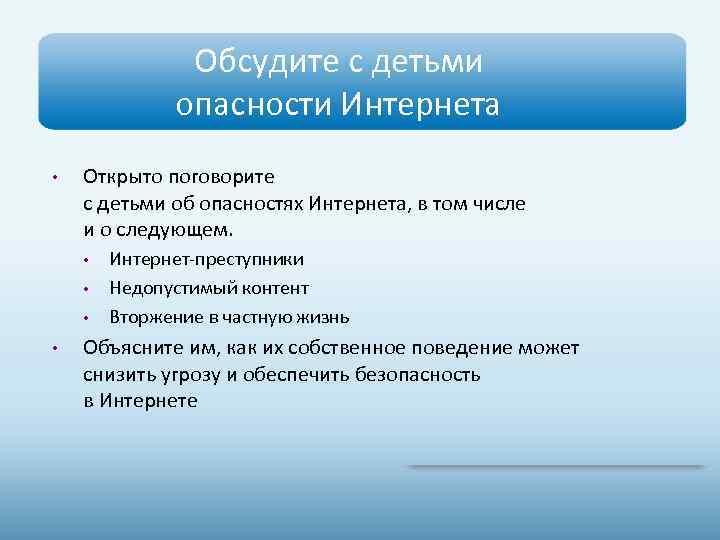 Обсудите с детьми опасности Интернета

• Открыто поговорите с детьми об опасностях Интернета, в том числе и о следующем.
  • Интернет-преступники
  • Недопустимый контент
  • Вторжение в частную жизнь
• Объясните им, как их собственное поведение может снизить угрозу и обеспечить безопасность в Интернете